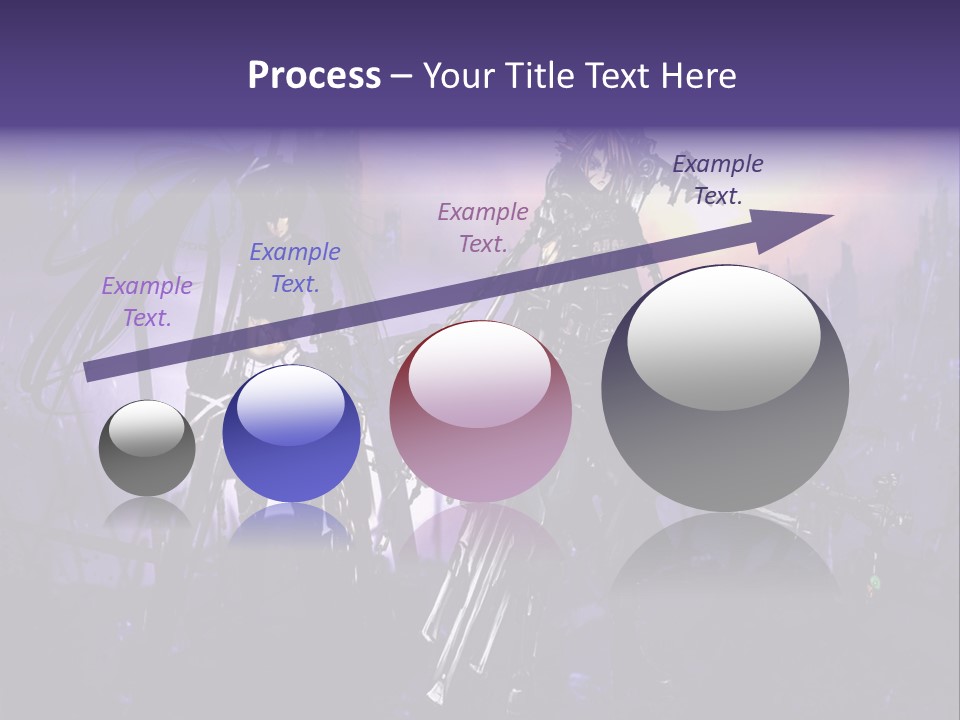 Process – Your Title Text Here

Example Text.

Example Text.

Example Text.

Example Text.